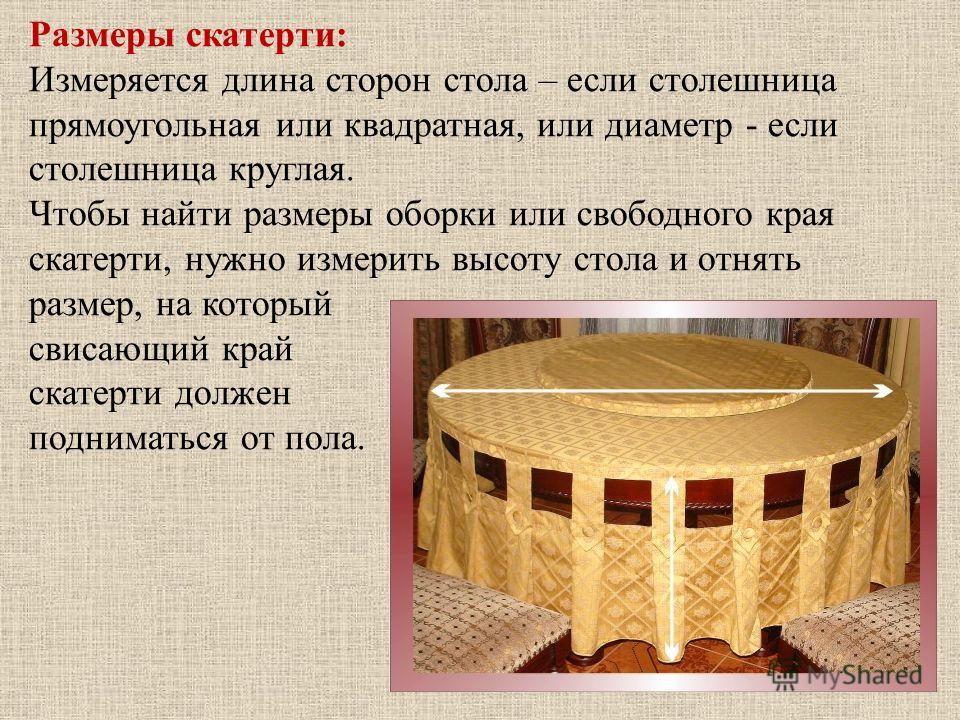 Размеры скатерти:
Измеряется длина сторон стола – если столешница прямоугольная или квадратная, или диаметр - если столешница круглая.
Чтобы найти размеры оборки или свободного края скатерти, нужно измерить высоту стола и отнять размер, на который свисающий край скатерти должен подниматься от пола.

MyShared